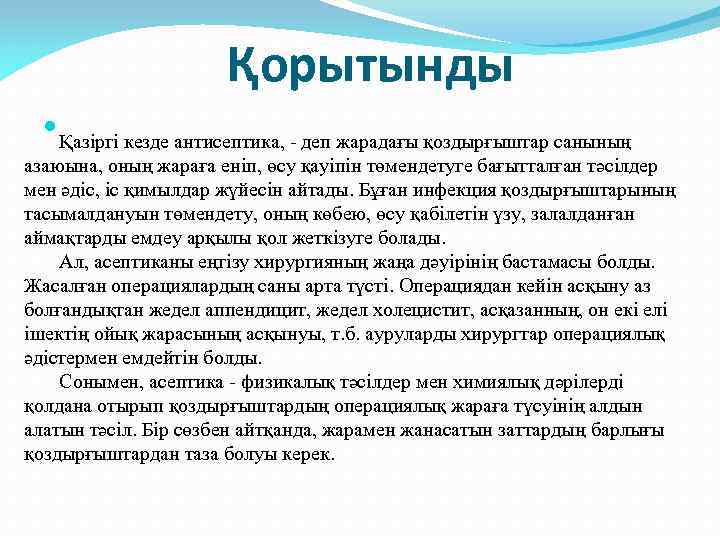 Қорытынды

Қазіргі кезде антисептика, - деп жарадағы қоздырғыштар санының азаюына, оның жараға еніп, өсу қауіпін төмендетуге бағытталған тәсілдер мен әдіс, іс қимылдар жүйесін айтады. Бұған инфекция қоздырғыштарының тасымалдануын төмендету, оның көбею, өсу қабілетін үзу, залалданған аймақтарды емдеу арқылы қол жеткізуге болады.

Ал, асептиканы еңгізу хирургияның жаңа дәуірінің бастамасы болды. Жасалған операциялардың саны арта түсті. Операциядан кейін асқыну аз болғандықтан жедел аппендицит, жедел холецистит, асқазанның, он екі елі ішектің ойық жарасының асқынуы, т.б. ауруларды хирургтар операциялық әдістермен емдейтін болды.

Сонымен, асептика - физикалық тәсілдер мен химиялық дәрілерді қолдана отырып қоздырғыштардың операциялық жараға түсуінің алдын алатын тәсіл. Бір сөзбен айтқанда, жарамен жанасатын заттардың барлығы қоздырғыштардан таза болуы керек.